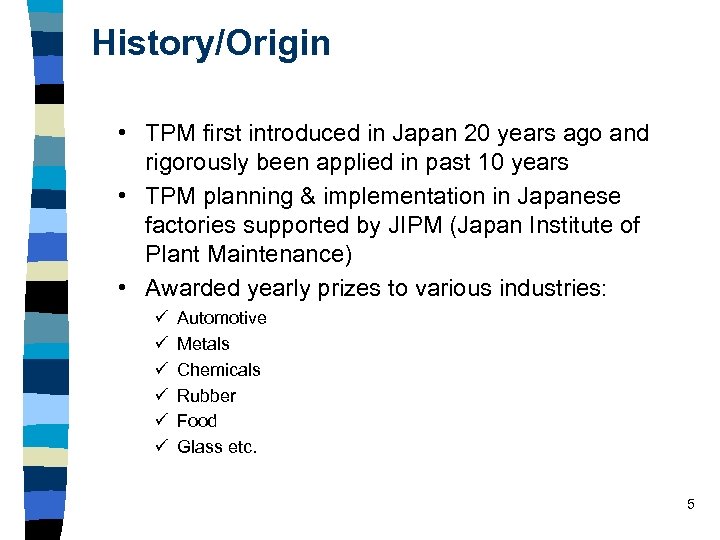 History/Origin

• TPM first introduced in Japan 20 years ago and rigorously been applied in past 10 years
• TPM planning & implementation in Japanese factories supported by JIPM (Japan Institute of Plant Maintenance)
• Awarded yearly prizes to various industries:
✓ Automotive
✓ Metals
✓ Chemicals
✓ Rubber
✓ Food
✓ Glass etc.

5